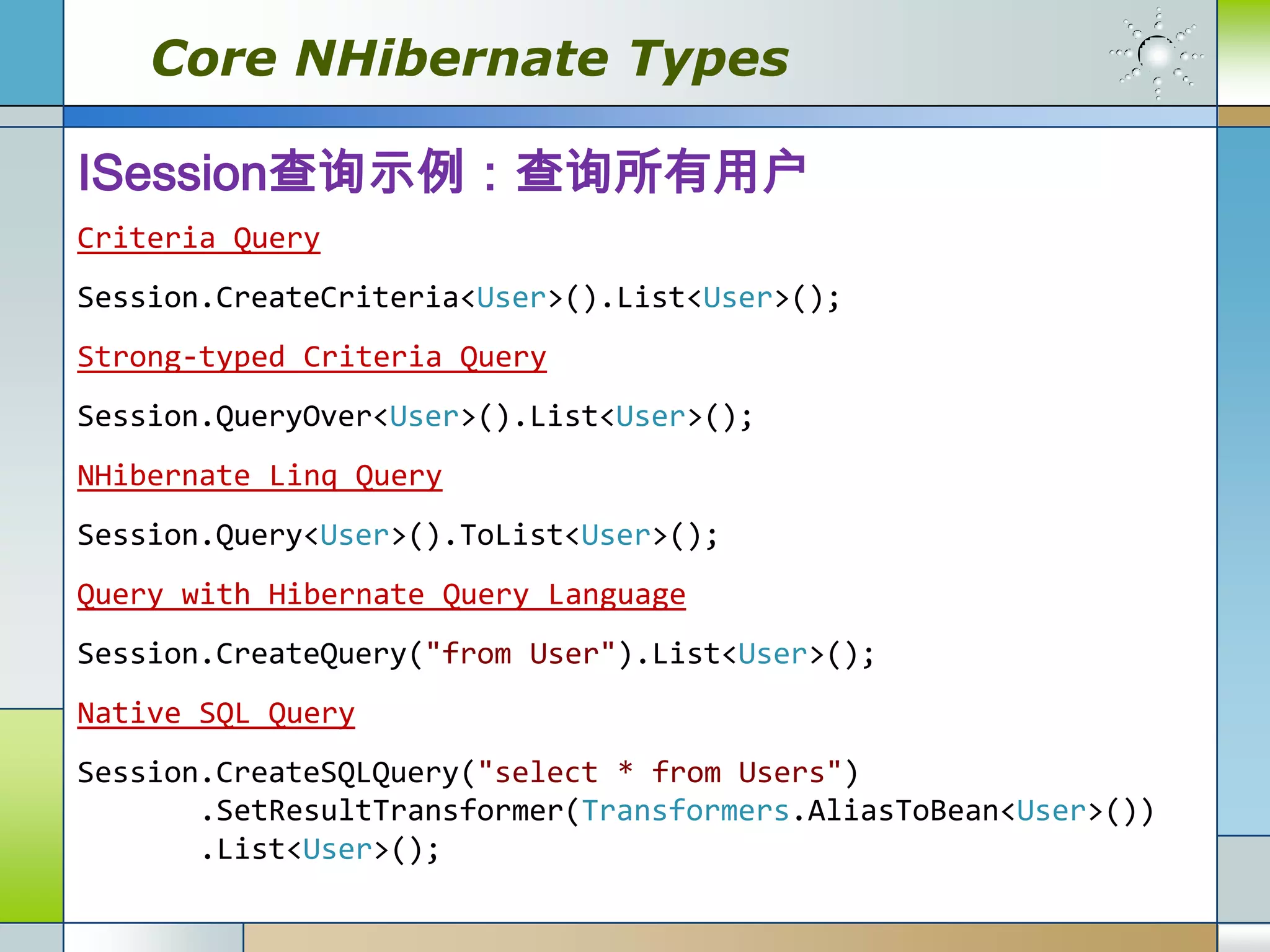 Core NHibernate Types

ISession查询示例：查询所有用户

Criteria Query

Session.CreateCriteria<User>().List<User>();

Strong-typed Criteria Query

Session.QueryOver<User>().List<User>();

NHibernate Linq Query

Session.Query<User>().ToList<User>();

Query with Hibernate Query Language

Session.CreateQuery("from User").List<User>();

Native SQL Query

Session.CreateSQLQuery("select * from Users")
.SetResultTransformer(Transformers.AliasToBean<User>())
.List<User>();